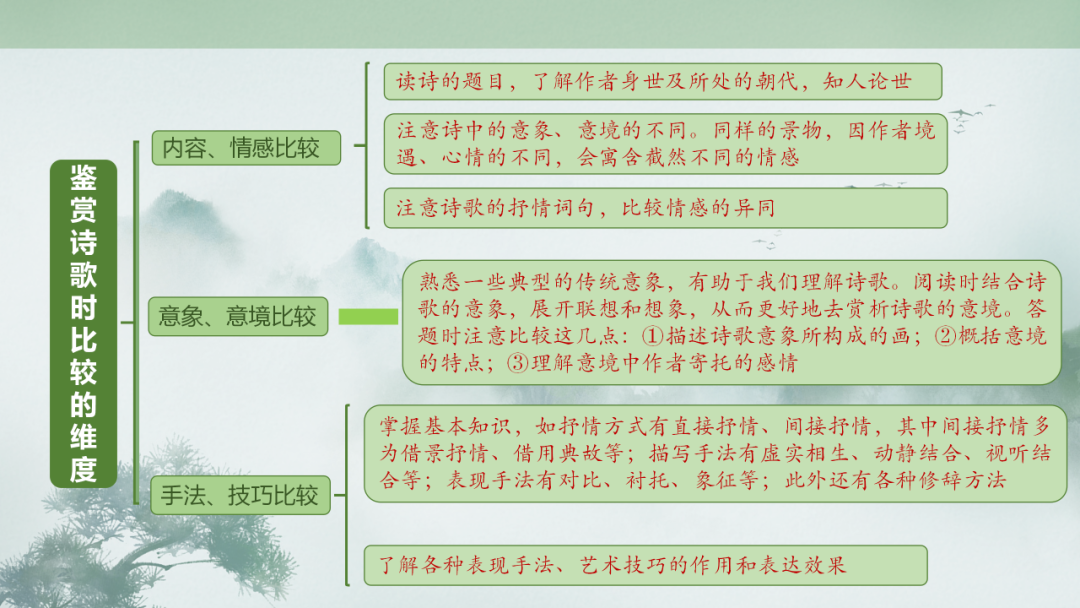 鉴赏诗歌时比较的维度

内容、情感比较

读诗的题目，了解作者身世及所处的朝代，知人论世

注意诗中的意象、意境的不同。同样的景物，因作者境遇、心情的不同，会寓含截然不同的情感

注意诗歌的抒情词句，比较情感的异同

意象、意境比较

熟悉一些典型的传统意象，有助于我们理解诗歌。阅读时结合诗歌的意象，展开联想和想象，从而更好地去赏析诗歌的意境。答题时注意比较这几点：①描述诗歌意象所构成的画；②概括意境的特点；③理解意境中作者寄托的感情

手法、技巧比较

掌握基本知识，如抒情方式有直接抒情、间接抒情，其中间接抒情多为借景抒情、借用典故等；描写手法有虚实相生、动静结合、视听结合等；表现手法有对比、衬托、象征等；此外还有各种修辞方法

了解各种表现手法、艺术技巧的作用和表达效果